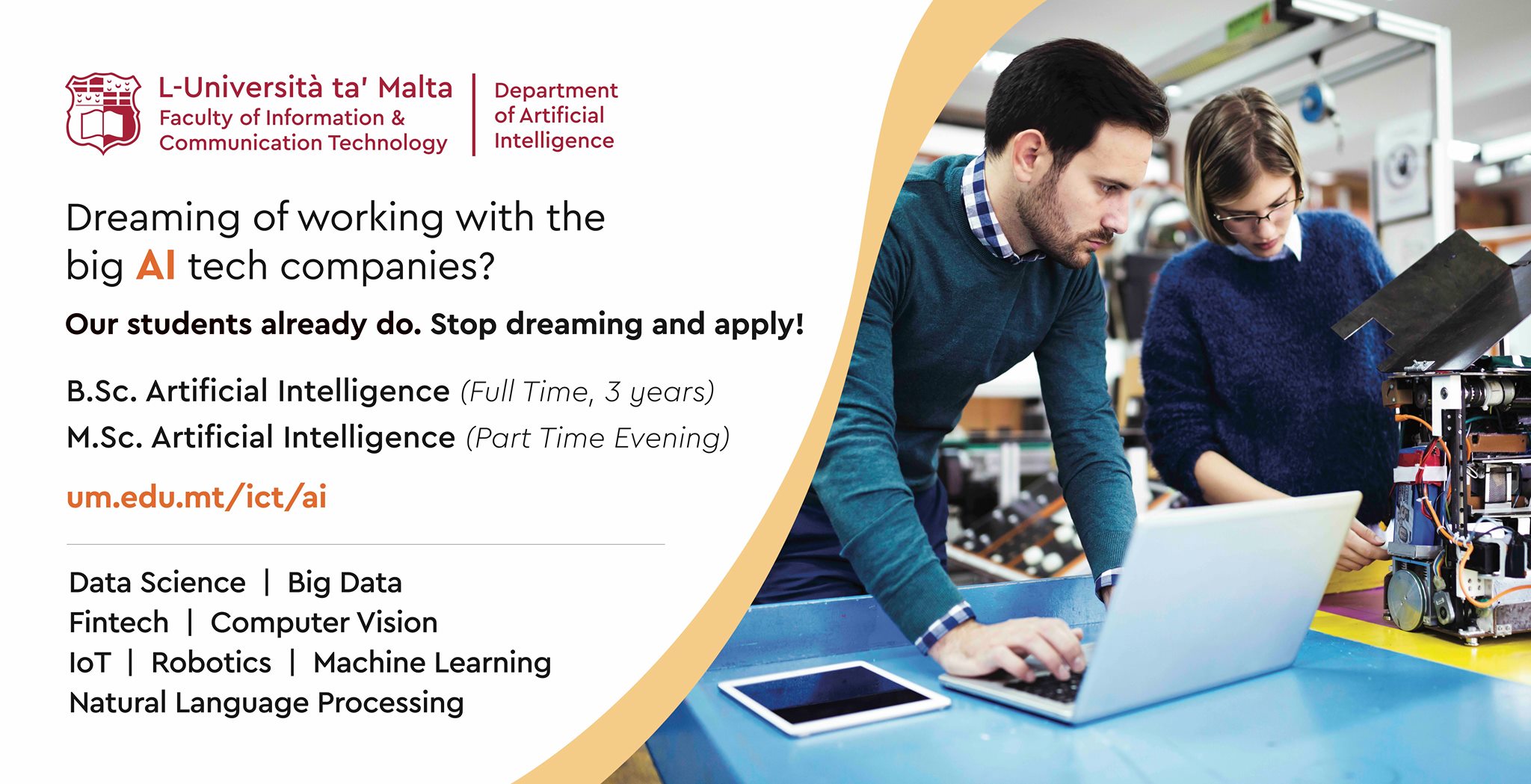 L-Università ta' Malta
Faculty of Information & Communication Technology

Department of Artificial Intelligence

Dreaming of working with the big AI tech companies?

Our students already do. Stop dreaming and apply!

B.Sc. Artificial Intelligence (Full Time, 3 years)
M.Sc. Artificial Intelligence (Part Time Evening)

um.edu.mt/ict/ai

Data Science | Big Data
Fintech | Computer Vision
IoT | Robotics | Machine Learning
Natural Language Processing